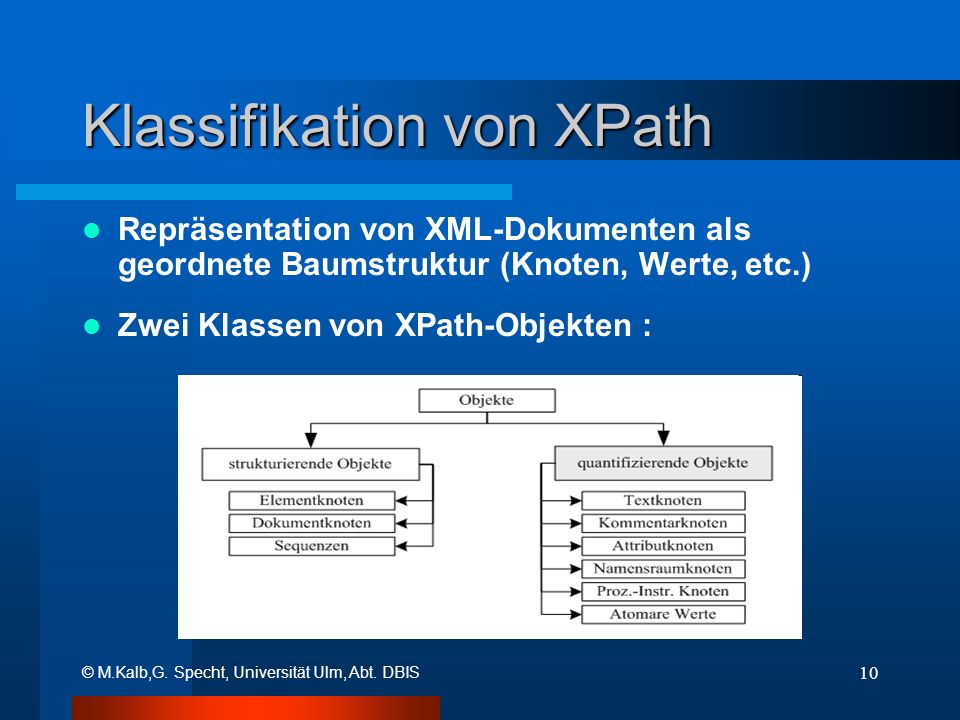 Klassifikation von XPath

Repräsentation von XML-Dokumenten als geordnete Baumstruktur (Knoten, Werte, etc.)

Zwei Klassen von XPath-Objekten :

Objekte

strukturierende Objekte

Elementknoten

Dokumentknoten

Sequenzen

quantifizierende Objekte

Textknoten

Kommentarknoten

Attributknoten

Namensraumknoten

Proz.-Instr. Knoten

Atomare Werte

© M.Kalb,G. Specht, Universität Ulm, Abt. DBIS

10